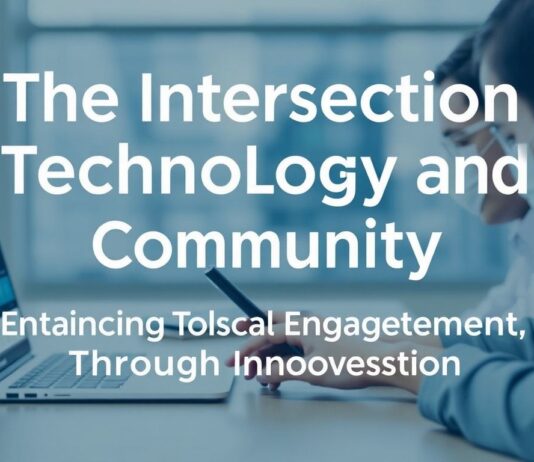 The Intersection TechnoLogy and Community

Entaincing Tolscal Engagetement, Through Innoovesstion